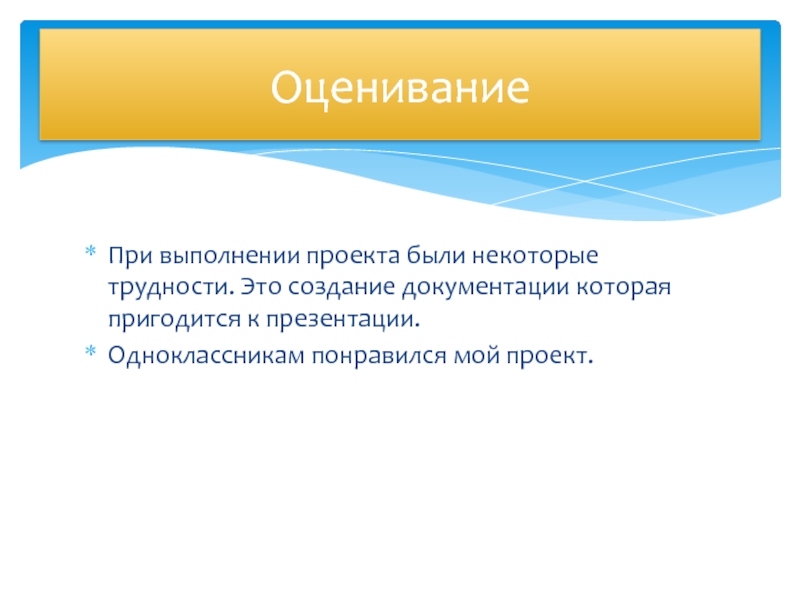 Оценивание

* При выполнении проекта были некоторые трудности. Это создание документации которая пригодится к презентации.
* Одноклассникам понравился мой проект.